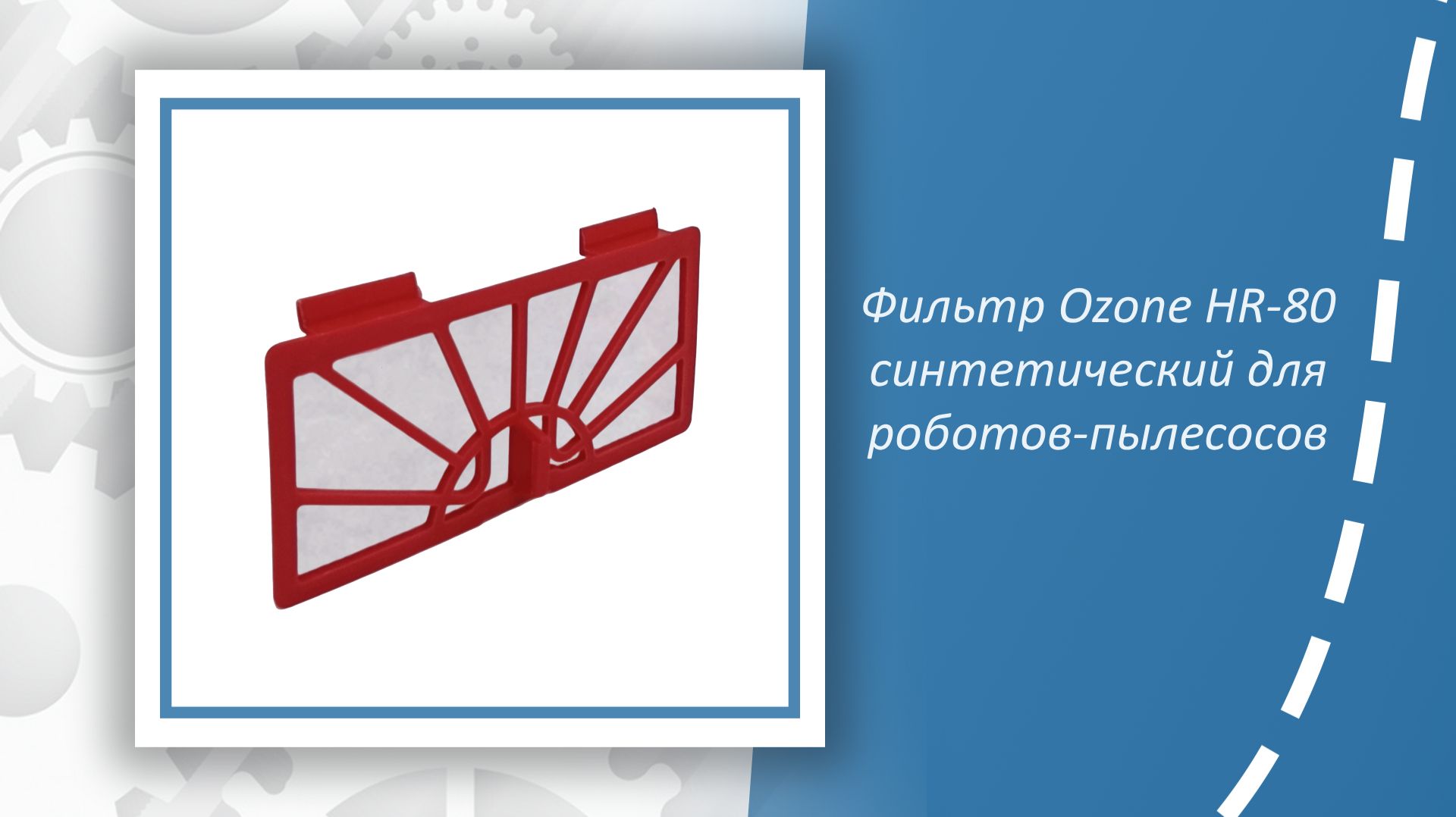 Фильтр Ozone HR-80 синтетический для роботов-пылесосов